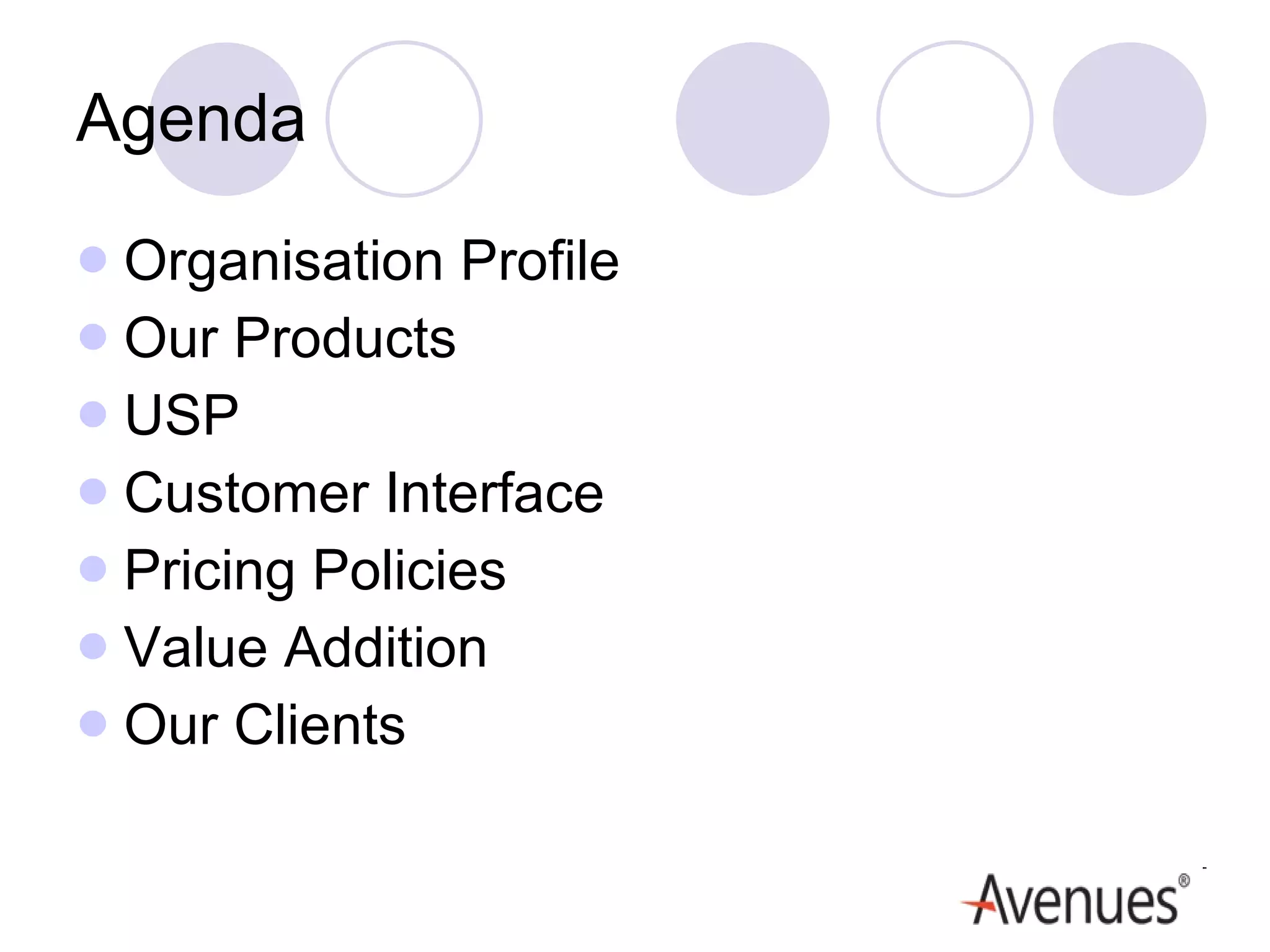 Agenda

- Organisation Profile
- Our Products
- USP
- Customer Interface
- Pricing Policies
- Value Addition
- Our Clients

Avenues®